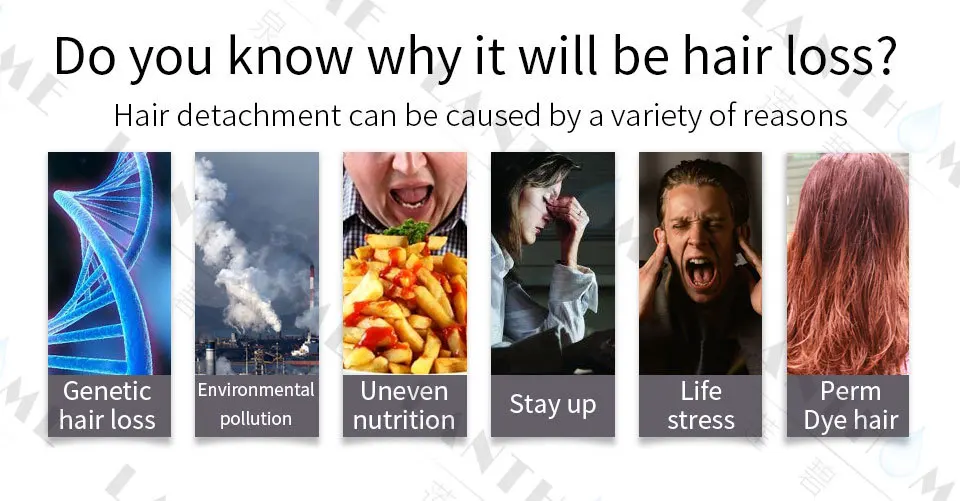 Do you know why it will be hair loss?

Hair detachment can be caused by a variety of reasons

Genetic hair loss

Environmental pollution

Uneven nutrition

Stay up

Life stress

Perm Dye hair